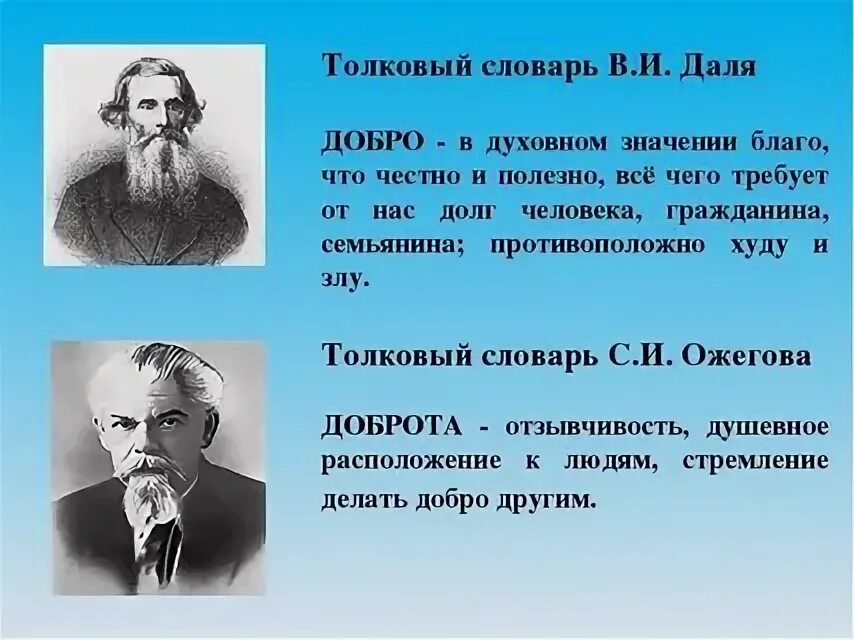 Толковый словарь В.И. Даля

ДОБРО - в духовном значении благо, что честно и полезно, всё чего требует от нас долг человека, гражданина, семьянина; противоположно худу и злу.

Толковый словарь С.И. Ожегова

ДОБРОТА - отзывчивость, душевное расположение к людям, стремление делать добро другим.